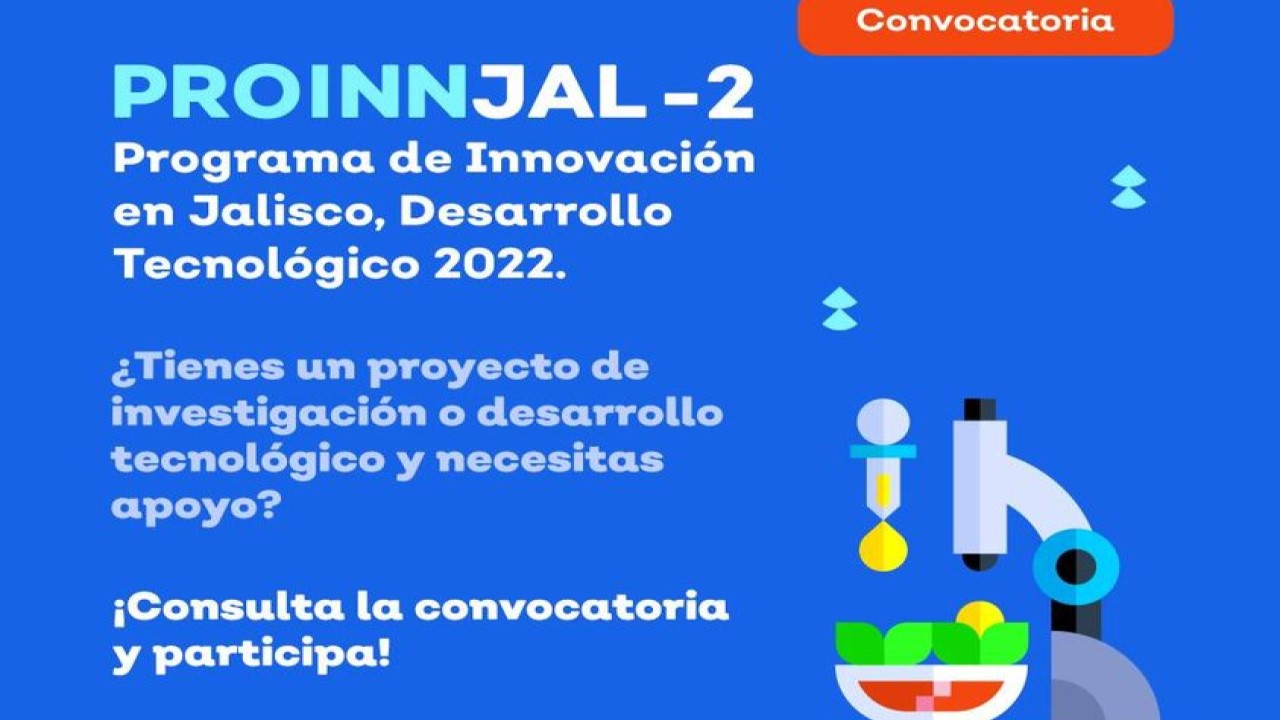 Convocatoria

PROINNJAL -2
Programa de Innovación en Jalisco, Desarrollo Tecnológico 2022.

¿Tienes un proyecto de investigación o desarrollo tecnológico y necesitas apoyo?

¡Consulta la convocatoria y participa!